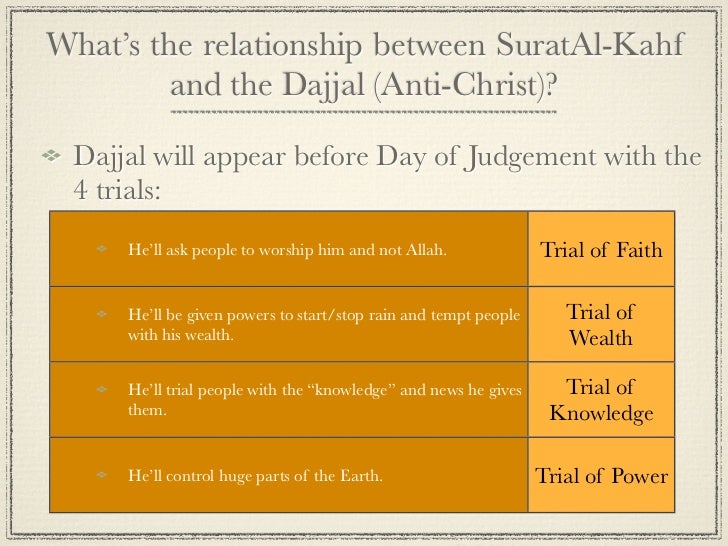 What's the relationship between SuratAl-Kahf and the Dajjal (Anti-Christ)?

Dajjal will appear before Day of Judgement with the 4 trials:

| | |
|---|---|
| He'll ask people to worship him and not Allah. | Trial of Faith |
| He'll be given powers to start/stop rain and tempt people with his wealth. | Trial of Wealth |
| He'll trial people with the "knowledge" and news he gives them. | Trial of Knowledge |
| He'll control huge parts of the Earth. | Trial of Power |